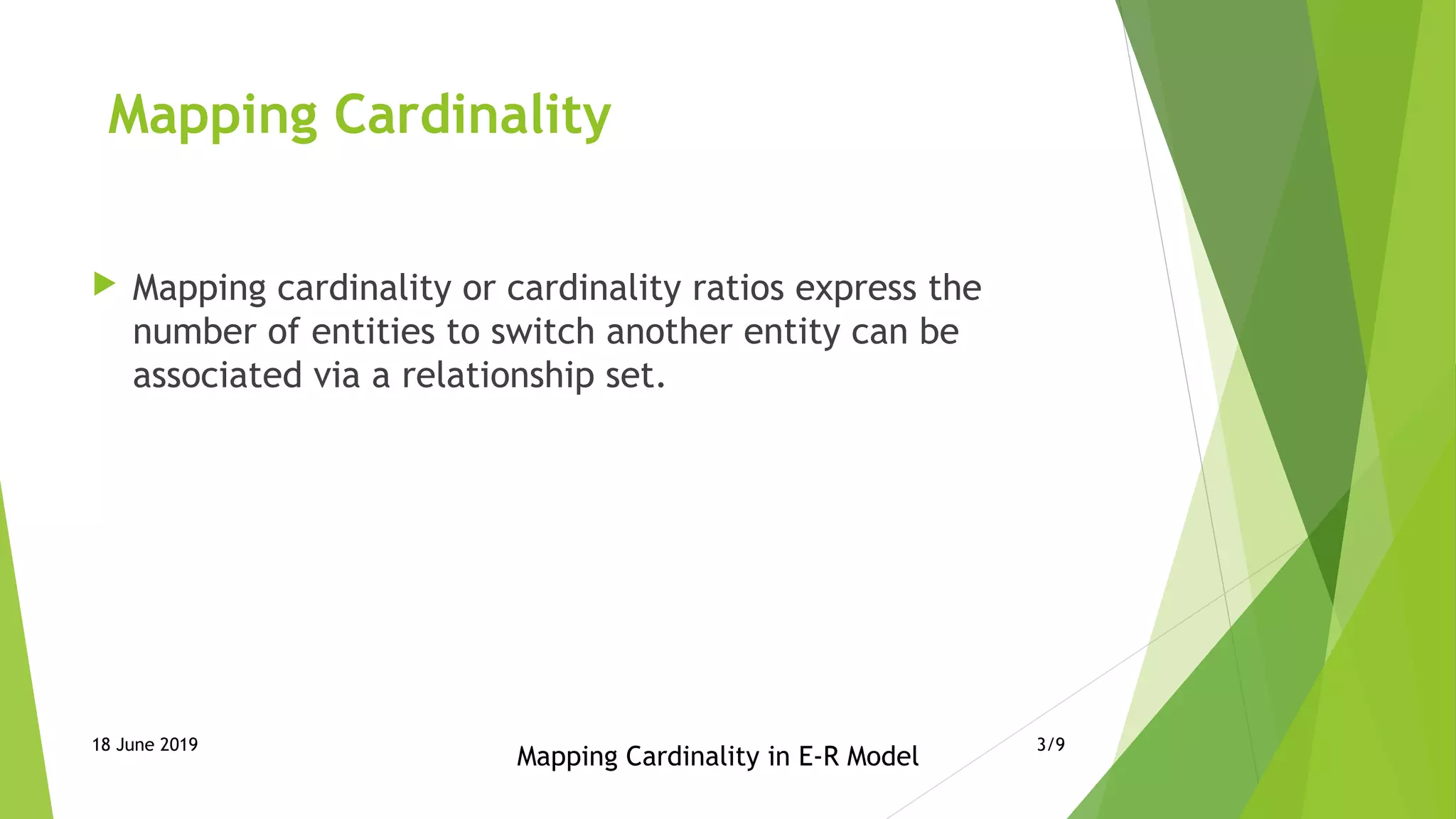 Mapping Cardinality

Mapping cardinality or cardinality ratios express the number of entities to switch another entity can be associated via a relationship set.

18 June 2019

Mapping Cardinality in E-R Model

3/9